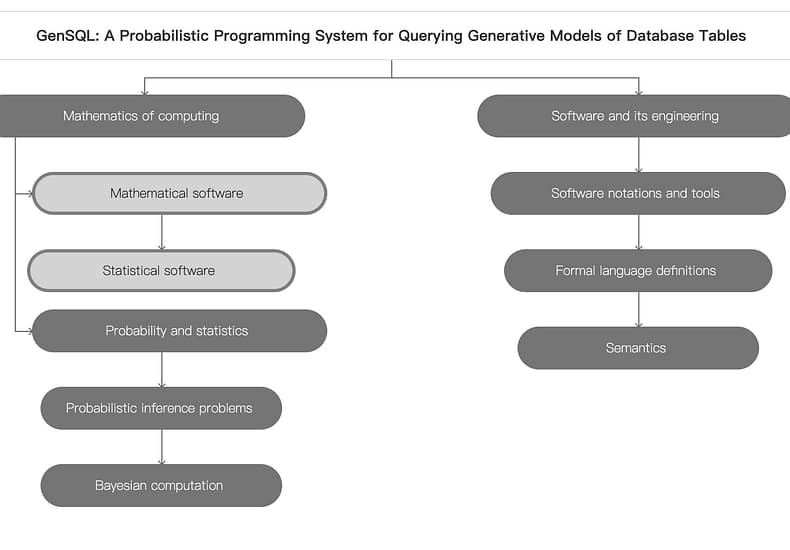 GenSQL: A Probabilistic Programming System for Querying Generative Models of Database Tables

Mathematics of computing

Mathematical software

Statistical software

Probability and statistics

Probabilistic inference problems

Bayesian computation

Software and its engineering

Software notations and tools

Formal language definitions

Semantics